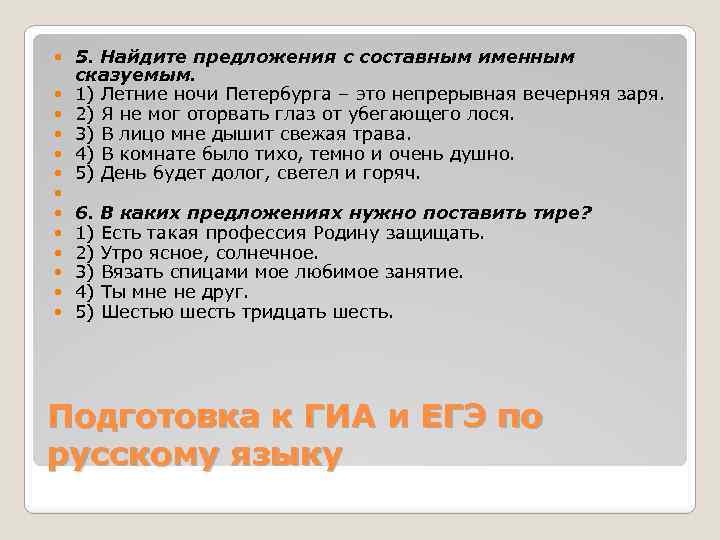 5. Найдите предложения с составным именным сказуемым.
1) Летние ночи Петербурга – это непрерывная вечерняя заря.
2) Я не мог оторвать глаз от убегающего лося.
3) В лицо мне дышит свежая трава.
4) В комнате было тихо, темно и очень душно.
5) День будет долог, светел и горяч.

6. В каких предложениях нужно поставить тире?
1) Есть такая профессия Родину защищать.
2) Утро ясное, солнечное.
3) Вязать спицами мое любимое занятие.
4) Ты мне не друг.
5) Шестью шесть тридцать шесть.

Подготовка к ГИА и ЕГЭ по русскому языку